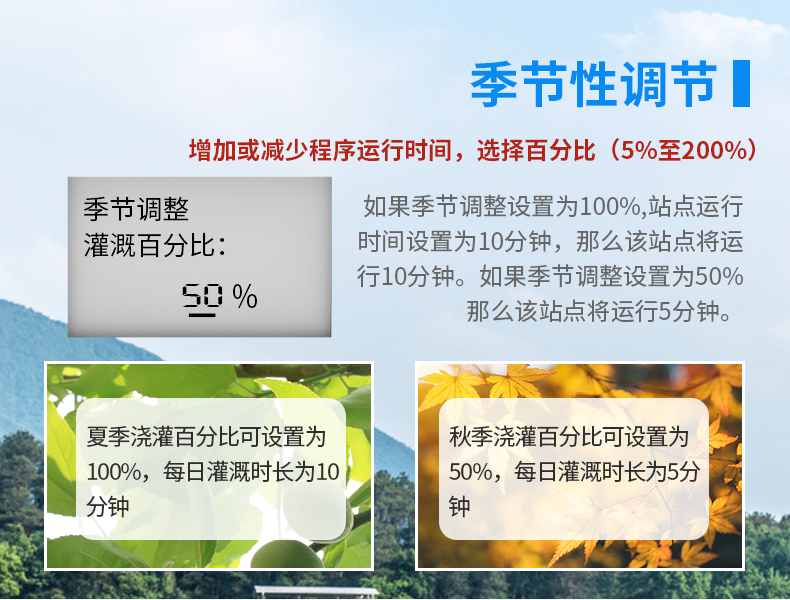 季节性调节

增加或减少程序运行时间，选择百分比（5%至200%）

季节调整
灌溉百分比：
50 %

如果季节调整设置为100%,站点运行时间设置为10分钟，那么该站点将运行10分钟。如果季节调整设置为50%那么该站点将运行5分钟。

夏季浇灌百分比可设置为100%，每日灌溉时长为10分钟

秋季浇灌百分比可设置为50%，每日灌溉时长为5分钟